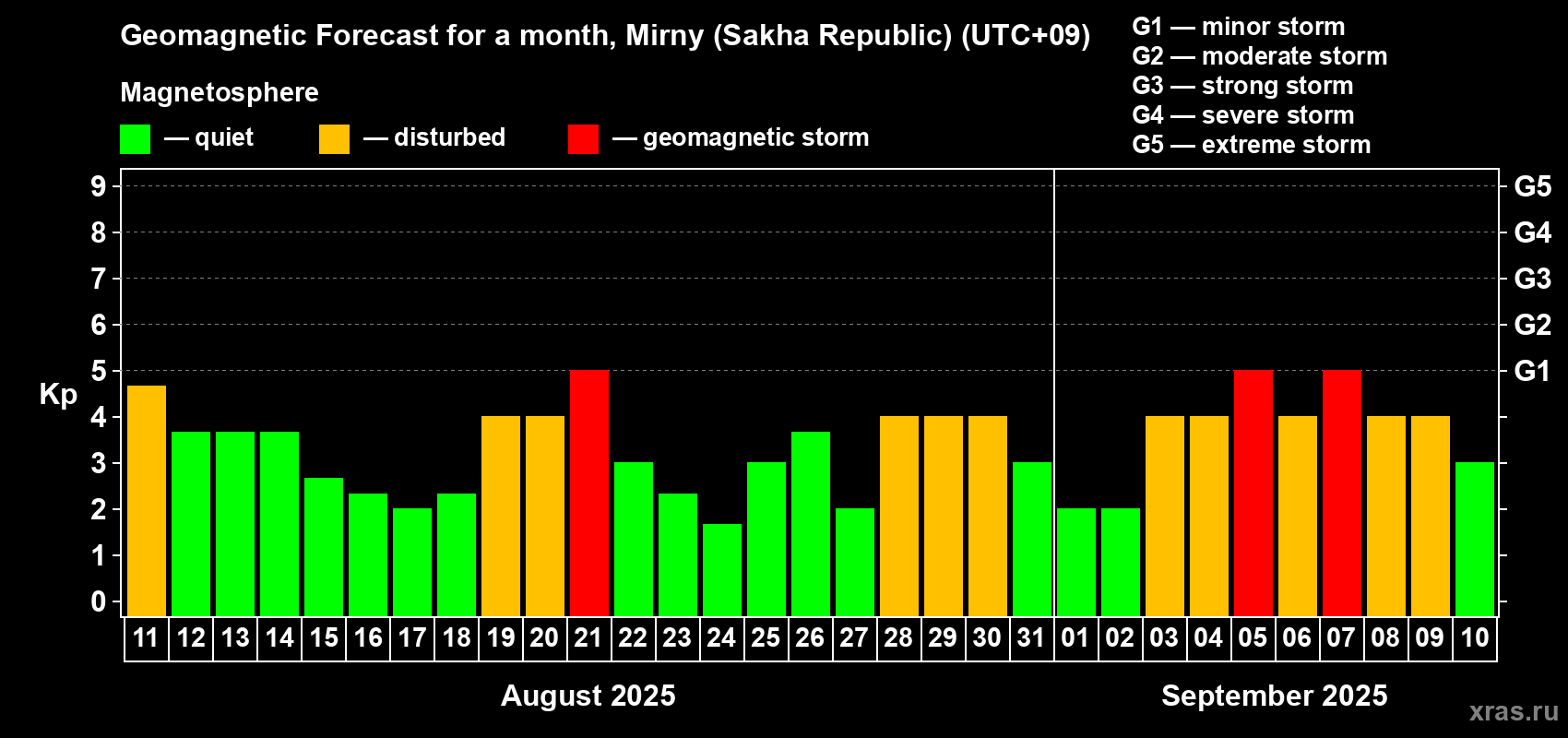 Geomagnetic Forecast for a month, Mirny (Sakha Republic) (UTC+09)

Magnetosphere

— quiet — disturbed — geomagnetic storm

G1 — minor storm
G2 — moderate storm
G3 — strong storm
G4 — severe storm
G5 — extreme storm

Kp

9 8 7 6 5 4 3 2 1 0

G5 G4 G3 G2 G1

11 12 13 14 15 16 17 18 19 20 21 22 23 24 25 26 27 28 29 30 31 01 02 03 04 05 06 07 08 09 10

August 2025

September 2025

xras.ru